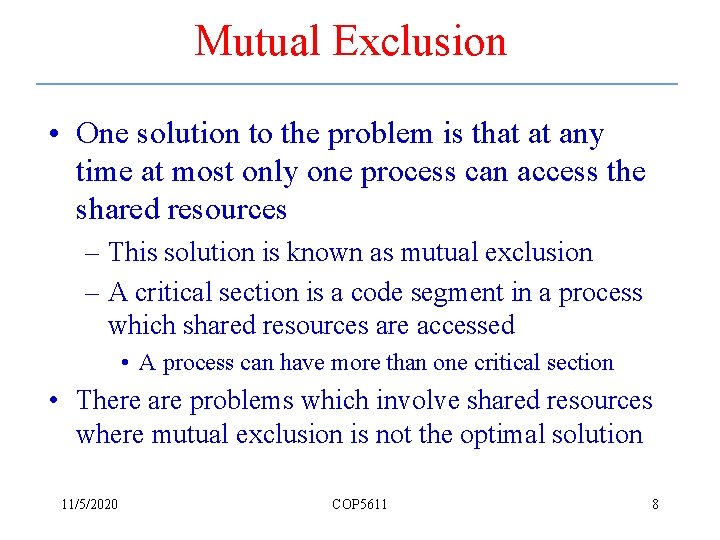 Mutual Exclusion

• One solution to the problem is that at any time at most only one process can access the shared resources

– This solution is known as mutual exclusion

– A critical section is a code segment in a process which shared resources are accessed

• A process can have more than one critical section

• There are problems which involve shared resources where mutual exclusion is not the optimal solution

11/5/2020

COP5611

8